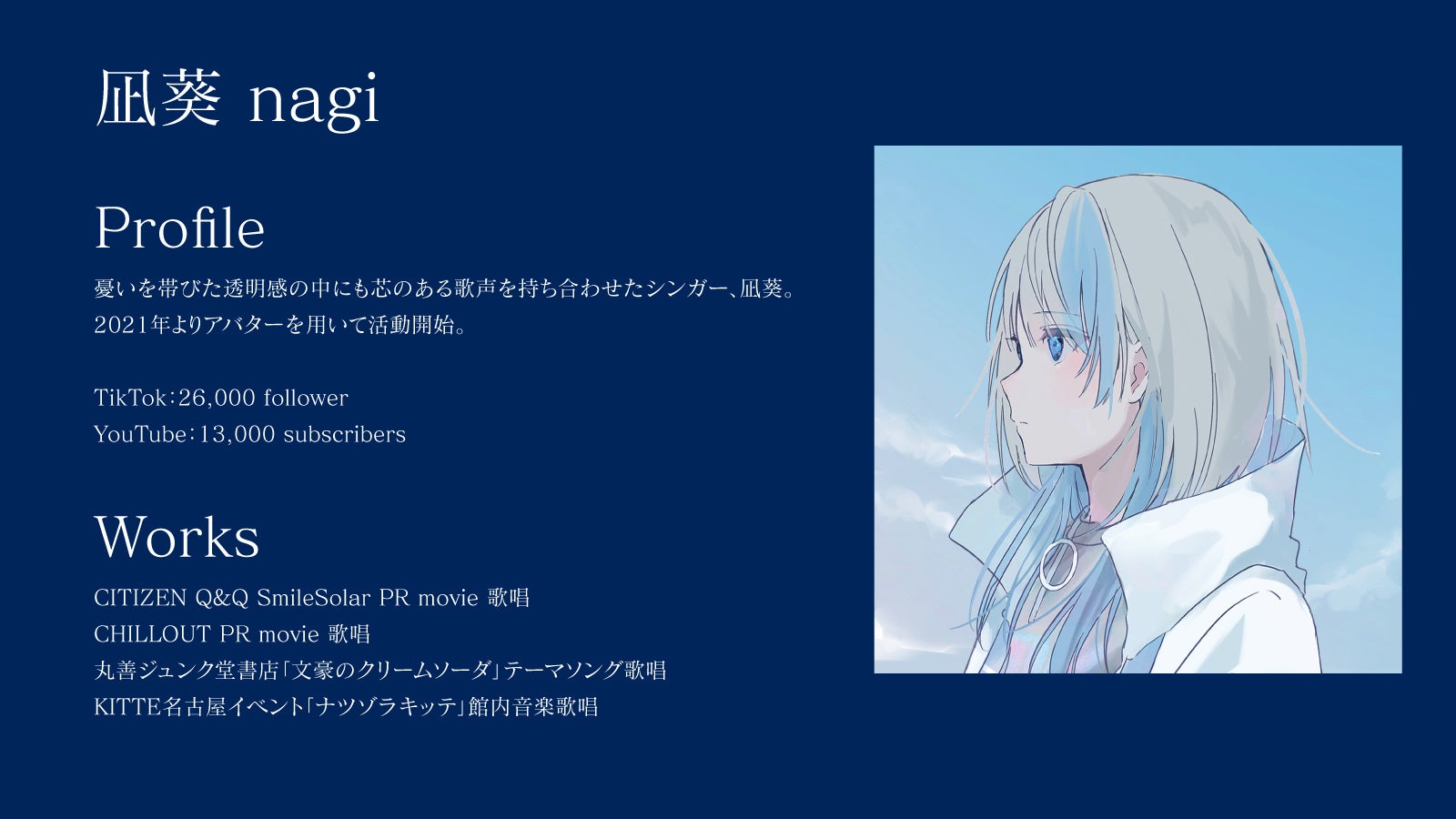 凪葵 nagi

Profile

憂いを帯びた透明感の中にも芯のある歌声を持ち合わせたシンガー、凪葵。
2021年よりアバターを用いて活動開始。

TikTok：26,000 follower
YouTube：13,000 subscribers

Works

CITIZEN Q&Q SmileSolar PR movie 歌唱
CHILLOUT PR movie 歌唱
丸善ジュンク堂書店「文豪のクリームソーダ」テーマソング歌唱
KITTE名古屋イベント「ナツゾラキッテ」館内音楽歌唱